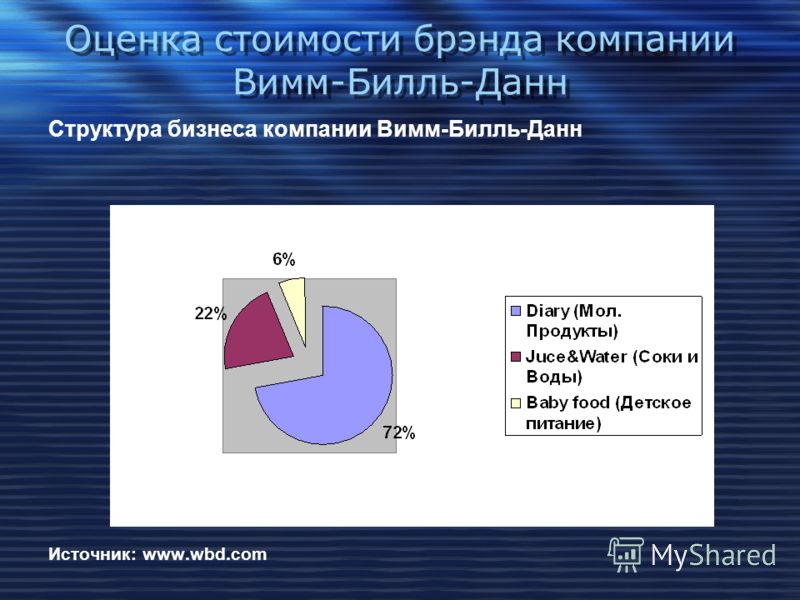 Оценка стоимости брэнда компании Вимм-Билль-Данн

Структура бизнеса компании Вимм-Билль-Данн

6%

22%

72%

Diary (Мол. Продукты)

Juce&Water (Соки и Воды)

Baby food (Детское питание)

Источник: www.wbd.com

MyShared